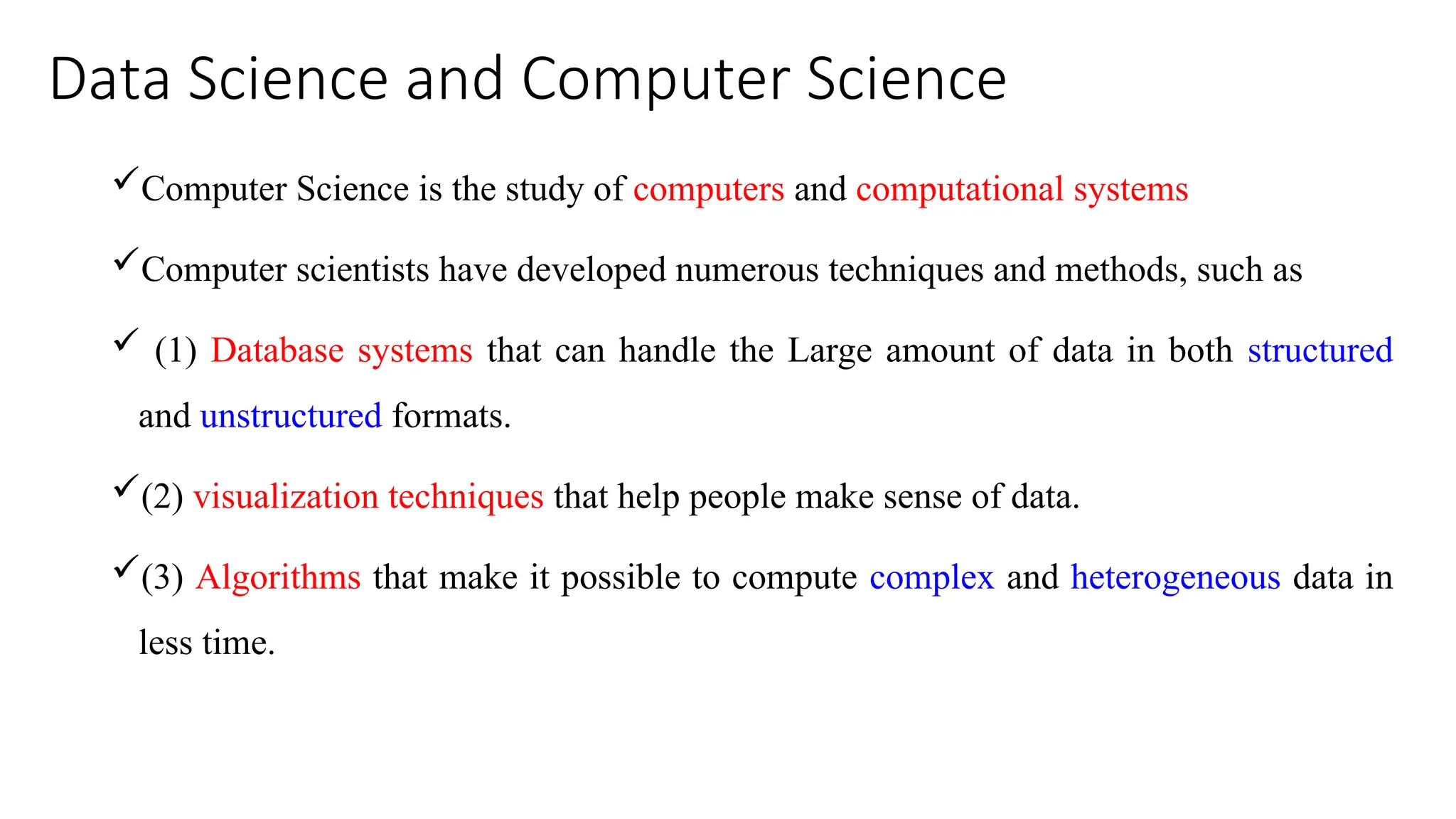 Data Science and Computer Science

✓Computer Science is the study of computers and computational systems

✓Computer scientists have developed numerous techniques and methods, such as

✓ (1) Database systems that can handle the Large amount of data in both structured and unstructured formats.

✓(2) visualization techniques that help people make sense of data.

✓(3) Algorithms that make it possible to compute complex and heterogeneous data in less time.